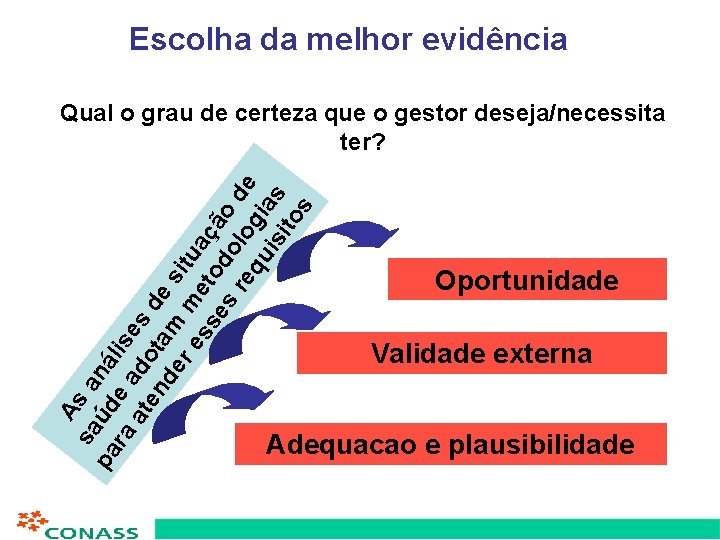 Escolha da melhor evidência

Qual o grau de certeza que o gestor deseja/necessita ter?

As análises de situação de saúde adotam metodologias para atender esses requisitos

Oportunidade

Validade externa

Adequacao e plausibilidade

CONASS